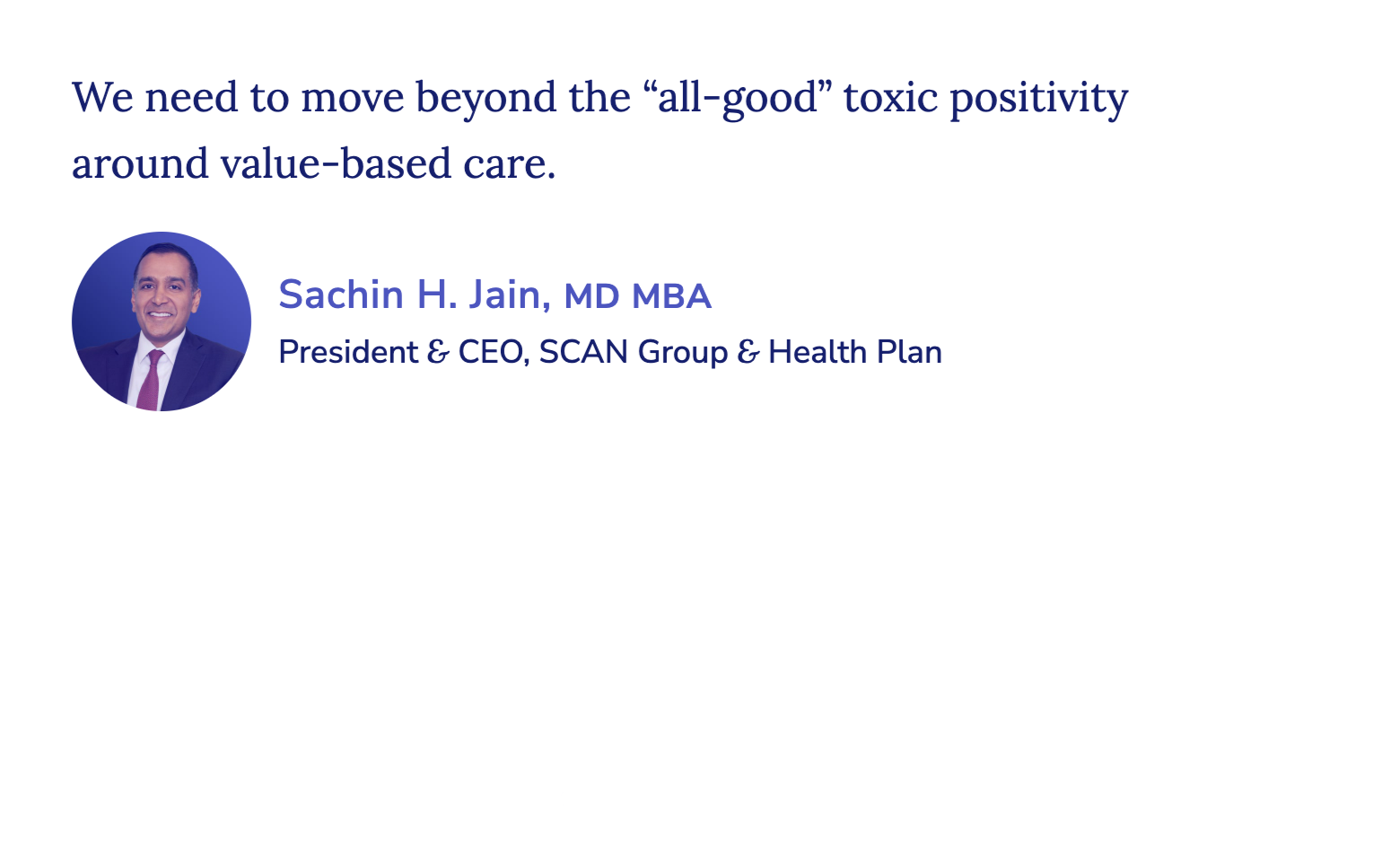 We need to move beyond the “all-good” toxic positivity around value-based care.

Sachin H. Jain, MD MBA
President & CEO, SCAN Group & Health Plan